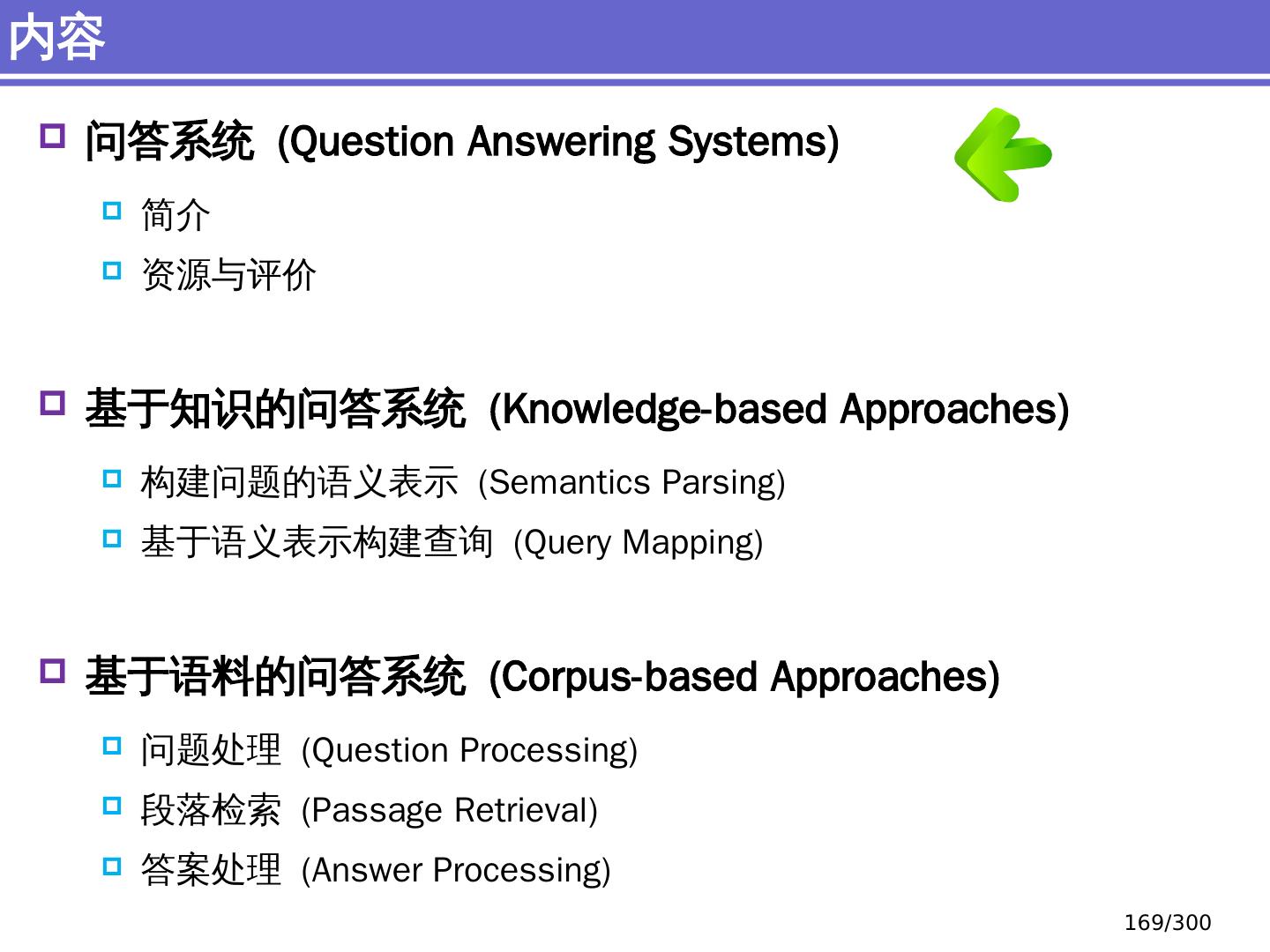 内容

问答系统 (Question Answering Systems)

简介

资源与评价

基于知识的问答系统 (Knowledge-based Approaches)

构建问题的语义表示 (Semantics Parsing)

基于语义表示构建查询 (Query Mapping)

基于语料的问答系统 (Corpus-based Approaches)

问题处理 (Question Processing)

段落检索 (Passage Retrieval)

答案处理 (Answer Processing)

169/300